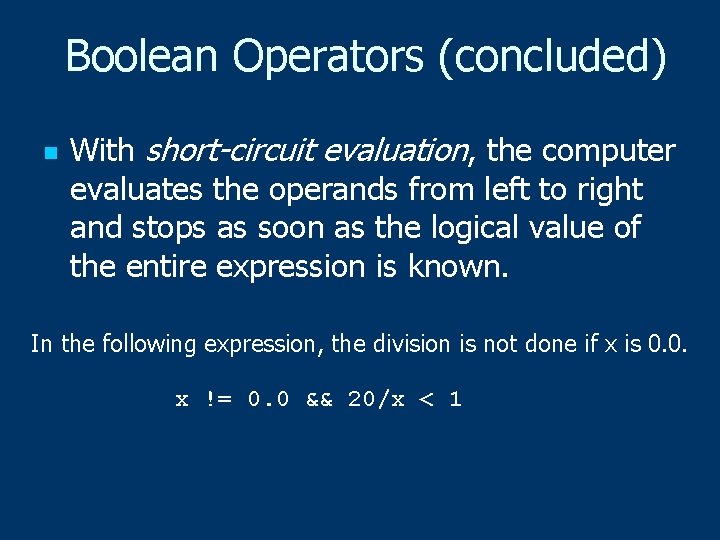 Boolean Operators (concluded)

With short-circuit evaluation, the computer evaluates the operands from left to right and stops as soon as the logical value of the entire expression is known.

In the following expression, the division is not done if x is 0.0.

x != 0.0 && 20/x < 1